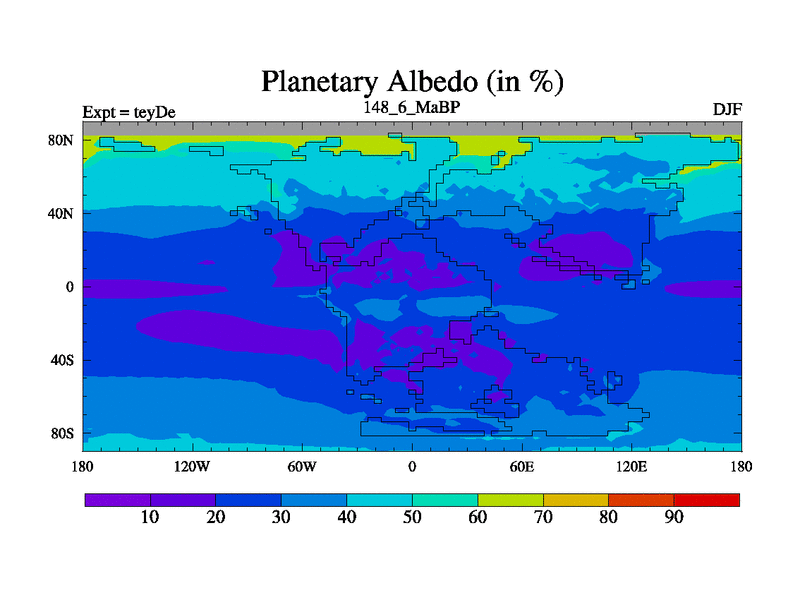 Planetary Albedo (in %)

Expt = teyDe
148_6_MaBP
DJF

80N
40N
0
40S
80S

180
120W
60W
0
60E
120E
180

10
20
30
40
50
60
70
80
90